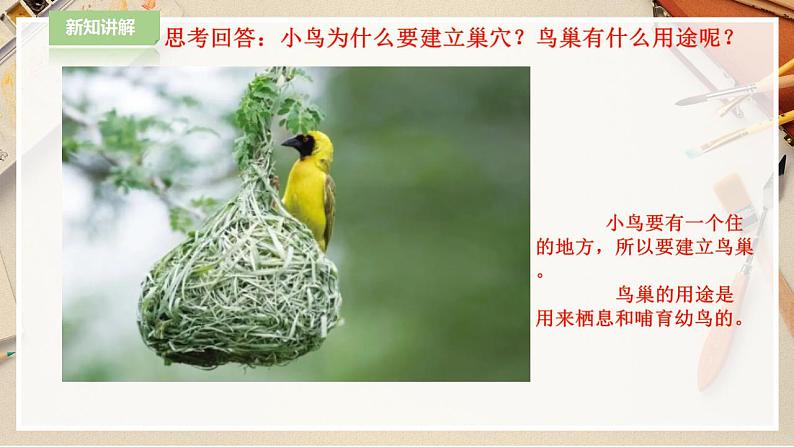 新知讲解

思考回答：小鸟为什么要建立巢穴？鸟巢有什么用途呢？

小鸟要有一个住的地方，所以要建立鸟巢。

鸟巢的用途是用来栖息和哺育幼鸟的。